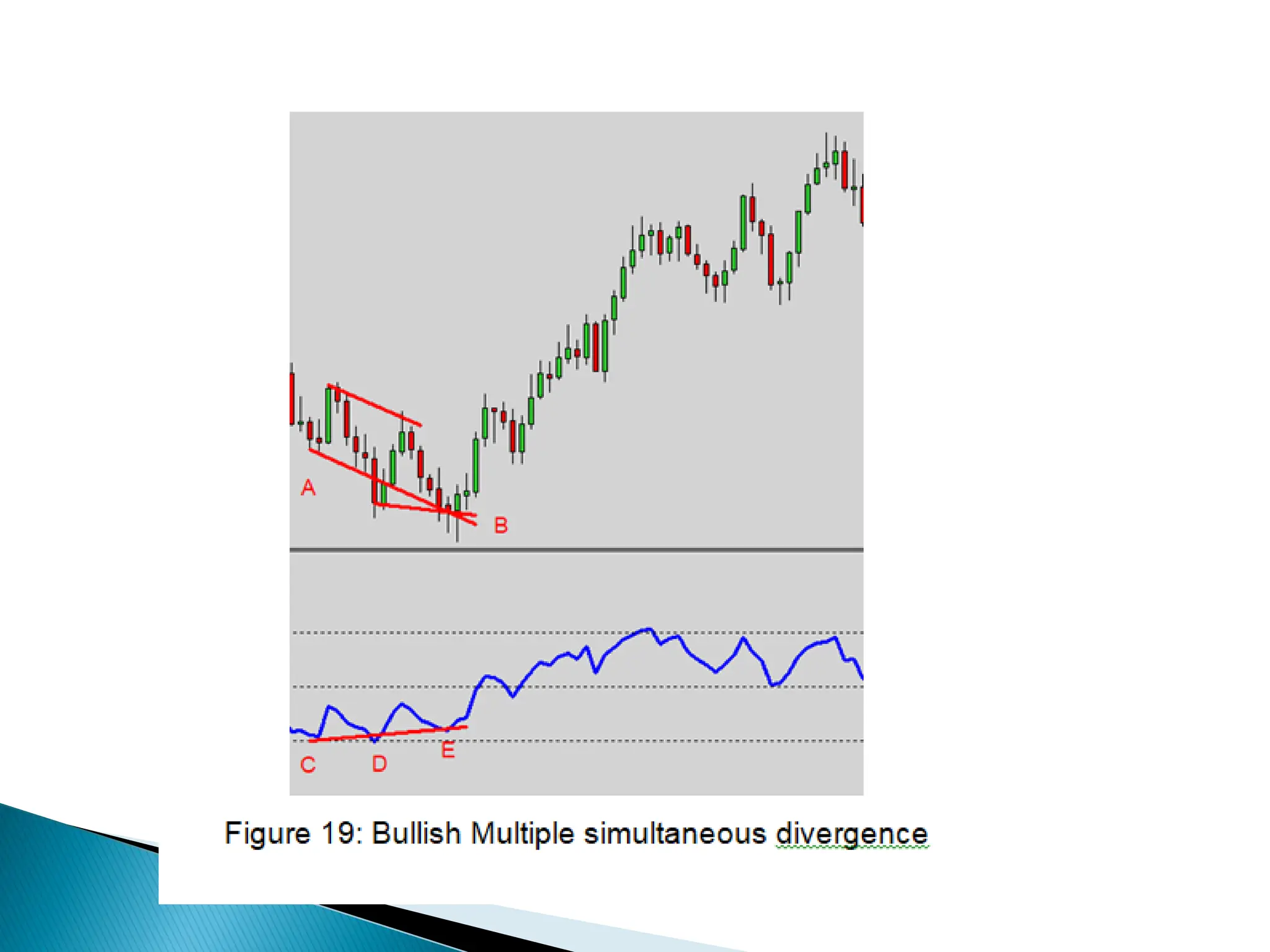 A

B

C

D

E

Figure 19: Bullish Multiple simultaneous divergence